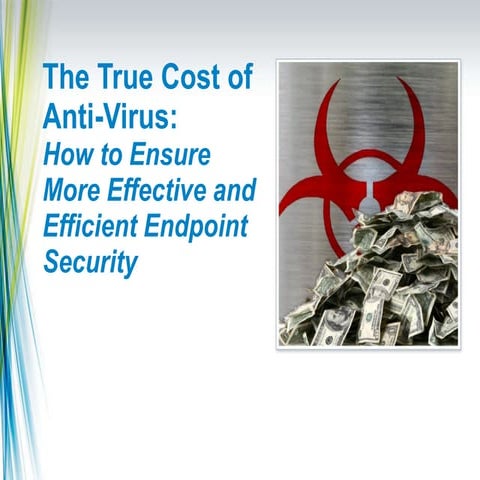 The True Cost of Anti-Virus:
How to Ensure More Effective and Efficient Endpoint Security